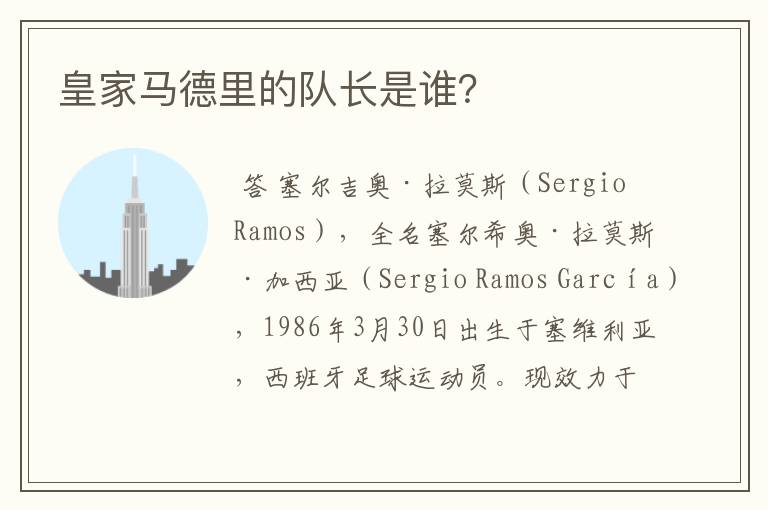 皇家马德里的队长是谁?

答 塞尔吉奥·拉莫斯（Sergio Ramos），全名塞尔希奥·拉莫斯·加西亚（Sergio Ramos García），1986年3月30日出生于塞维利亚，西班牙足球运动员。现效力于